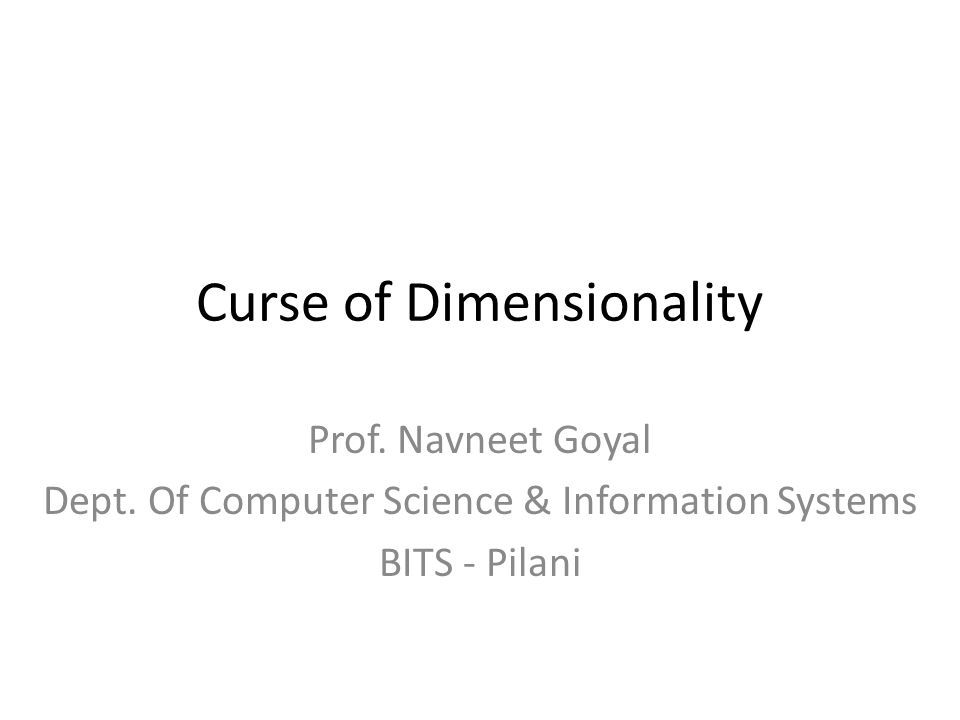 Curse of Dimensionality

Prof. Navneet Goyal
Dept. Of Computer Science & Information Systems
BITS - Pilani